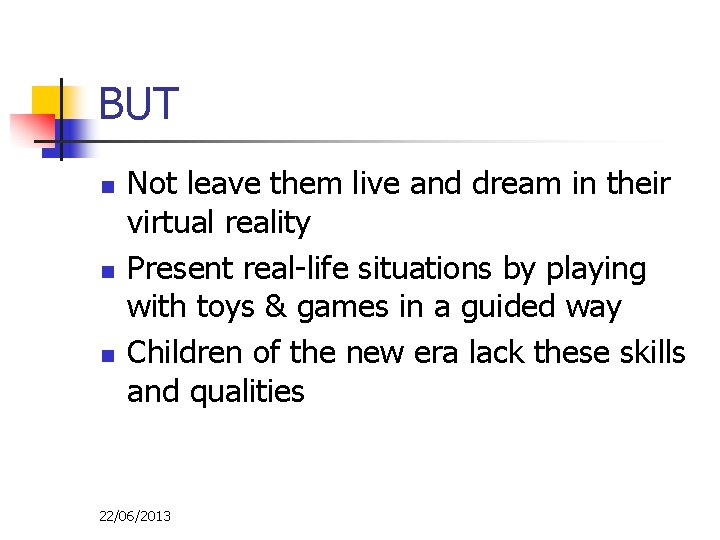 BUT

- Not leave them live and dream in their virtual reality
- Present real-life situations by playing with toys & games in a guided way
- Children of the new era lack these skills and qualities

22/06/2013